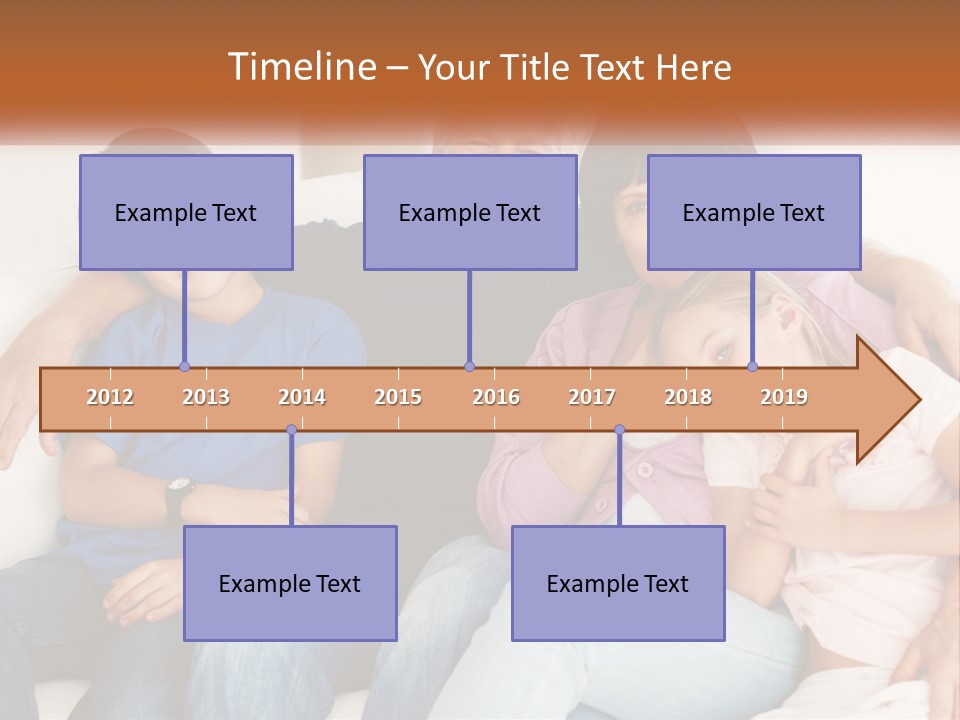 Timeline – Your Title Text Here

Example Text

Example Text

Example Text

2012 2013 2014 2015 2016 2017 2018 2019

Example Text

Example Text